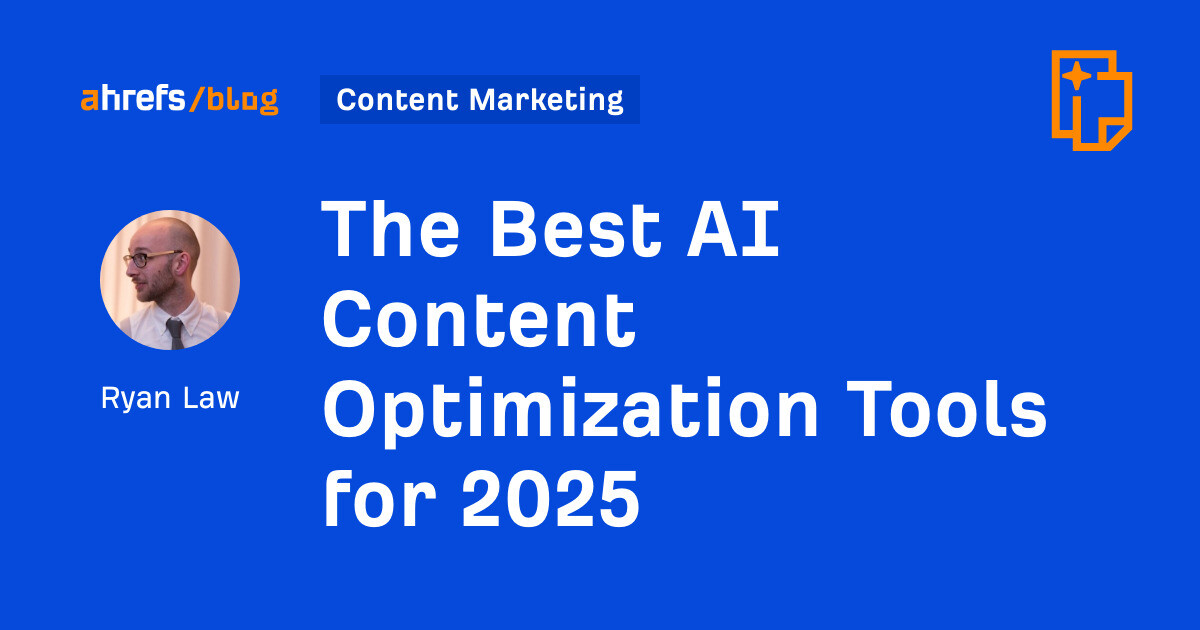 ahrefs/blog

Content Marketing

Ryan Law

The Best AI Content Optimization Tools for 2025